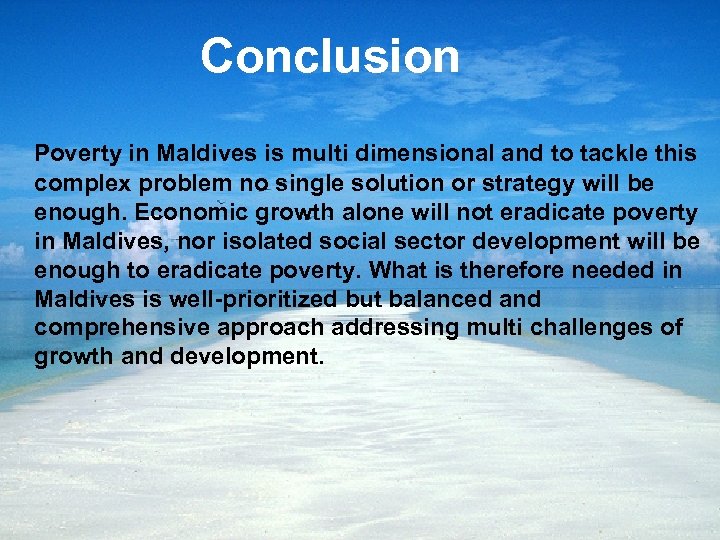 Conclusion

Poverty in Maldives is multi dimensional and to tackle this complex problem no single solution or strategy will be enough. Economic growth alone will not eradicate poverty in Maldives, nor isolated social sector development will be enough to eradicate poverty. What is therefore needed in Maldives is well-prioritized but balanced and comprehensive approach addressing multi challenges of growth and development.